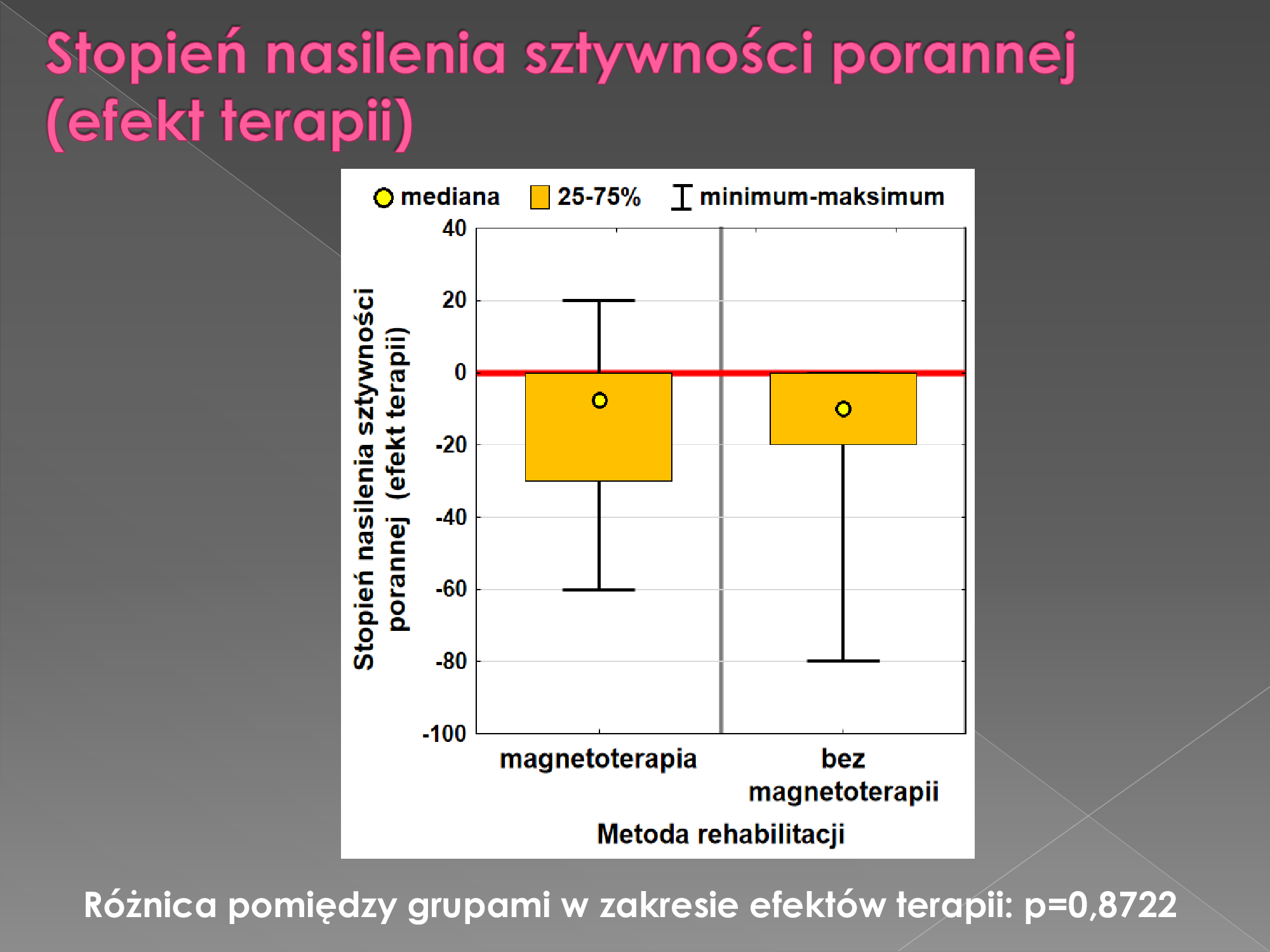 Stopień nasilenia sztywności porannej (efekt terapii)

mediana 25-75% minimum-maksimum

Stopień nasilenia sztywności porannej (efekt terapii)

40
20
0
-20
-40
-60
-80
-100

magnetoterapia
bez magnetoterapii

Metoda rehabilitacji

Różnica pomiędzy grupami w zakresie efektów terapii: p=0,8722